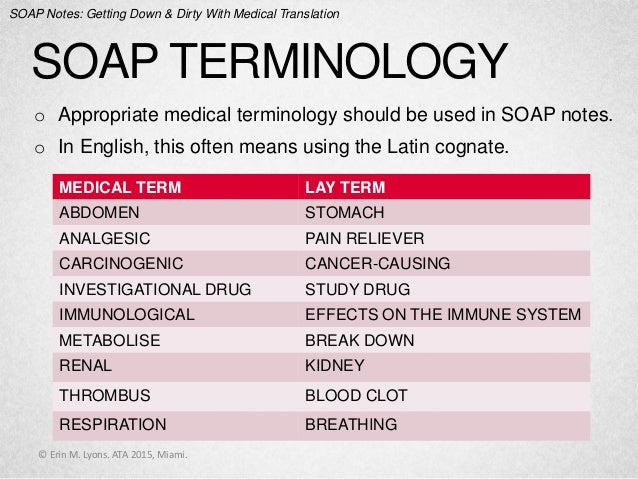 SOAP Notes: Getting Down & Dirty With Medical Translation

SOAP TERMINOLOGY

o Appropriate medical terminology should be used in SOAP notes.
o In English, this often means using the Latin cognate.

| MEDICAL TERM | LAY TERM |
|---|---|
| ABDOMEN | STOMACH |
| ANALGESIC | PAIN RELIEVER |
| CARCINOGENIC | CANCER-CAUSING |
| INVESTIGATIONAL DRUG | STUDY DRUG |
| IMMUNOLOGICAL | EFFECTS ON THE IMMUNE SYSTEM |
| METABOLISE | BREAK DOWN |
| RENAL | KIDNEY |
| THROMBUS | BLOOD CLOT |
| RESPIRATION | BREATHING |

© Erin M. Lyons. ATA 2015, Miami.